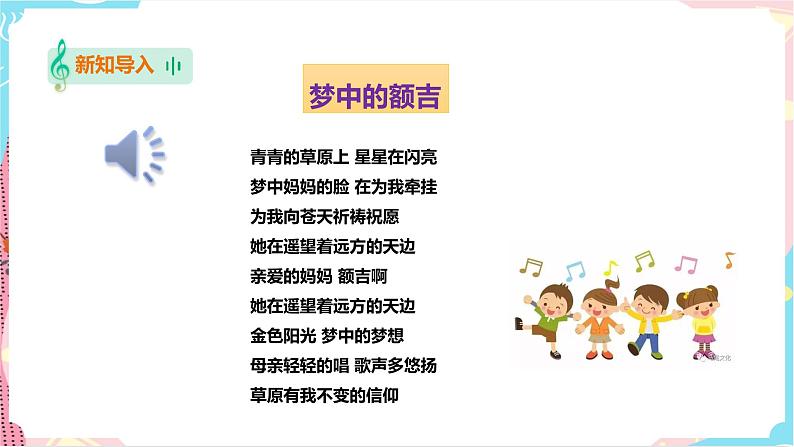 新知导入

梦中的额吉

青青的草原上 星星在闪亮
梦中妈妈的脸 在为我牵挂
为我向苍天祈祷祝愿
她在遥望着远方的天边
亲爱的妈妈 额吉啊
她在遥望着远方的天边
金色阳光 梦中的梦想
母亲轻轻的唱 歌声多悠扬
草原有我不变的信仰